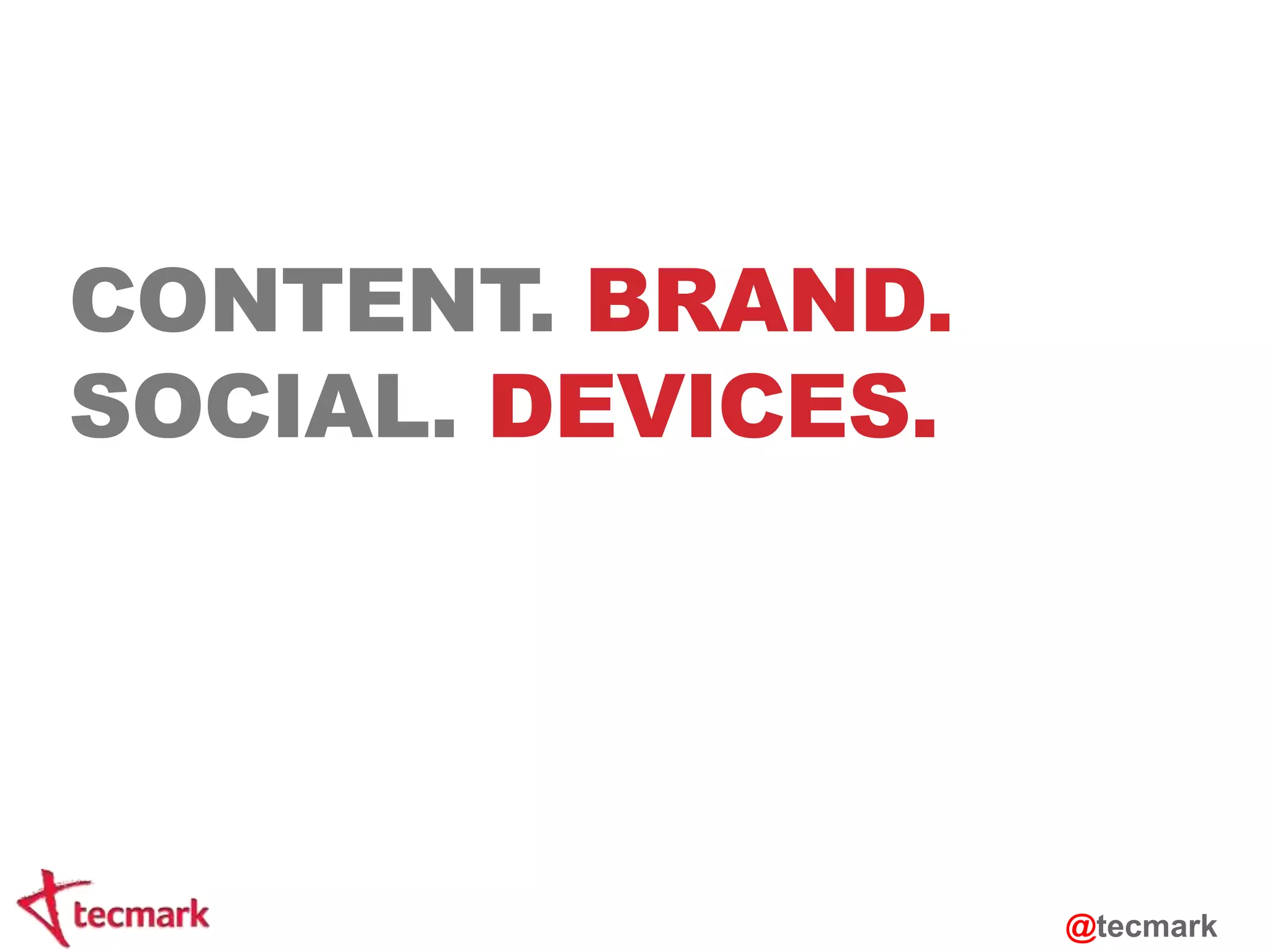 CONTENT. BRAND.
SOCIAL. DEVICES.

tecmark

@tecmark